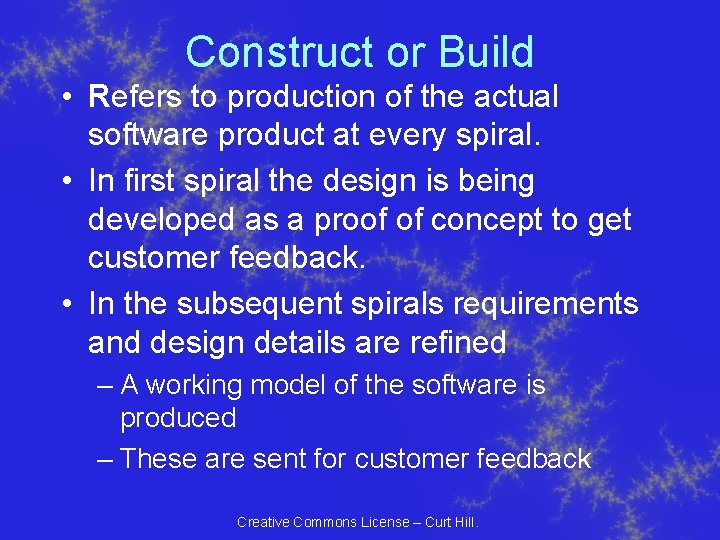 Construct or Build

• Refers to production of the actual software product at every spiral.

• In first spiral the design is being developed as a proof of concept to get customer feedback.

• In the subsequent spirals requirements and design details are refined

– A working model of the software is produced

– These are sent for customer feedback

Creative Commons License – Curt Hill.